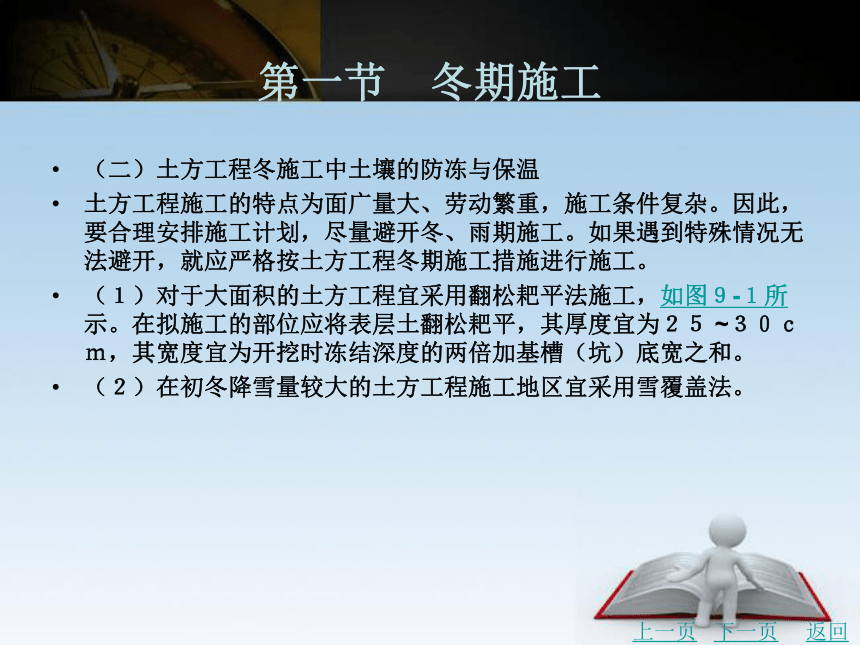 第一节　冬期施工

• （二）土方工程冬施工中土壤的防冻与保温

• 土方工程施工的特点为面广量大、劳动繁重，施工条件复杂。因此，要合理安排施工计划，尽量避开冬、雨期施工。如果遇到特殊情况无法避开，就应严格按土方工程冬期施工措施进行施工。

• （１）对于大面积的土方工程宜采用翻松耙平法施工，如图９-１所示。在拟施工的部位应将表层土翻松耙平，其厚度宜为２５～３０ｃｍ，其宽度宜为开挖时冻结深度的两倍加基槽（坑）底宽之和。

• （２）在初冬降雪量较大的土方工程施工地区宜采用雪覆盖法。

上一页　下一页　返回